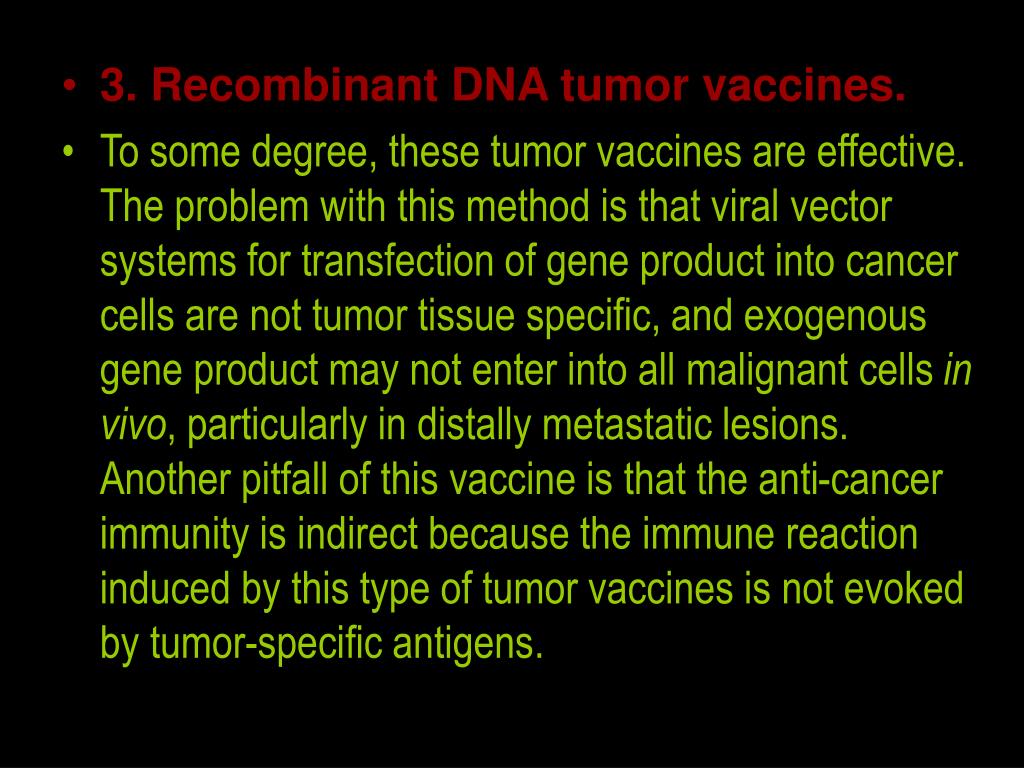 • 3. Recombinant DNA tumor vaccines.

• To some degree, these tumor vaccines are effective. The problem with this method is that viral vector systems for transfection of gene product into cancer cells are not tumor tissue specific, and exogenous gene product may not enter into all malignant cells in vivo, particularly in distally metastatic lesions. Another pitfall of this vaccine is that the anti-cancer immunity is indirect because the immune reaction induced by this type of tumor vaccines is not evoked by tumor-specific antigens.